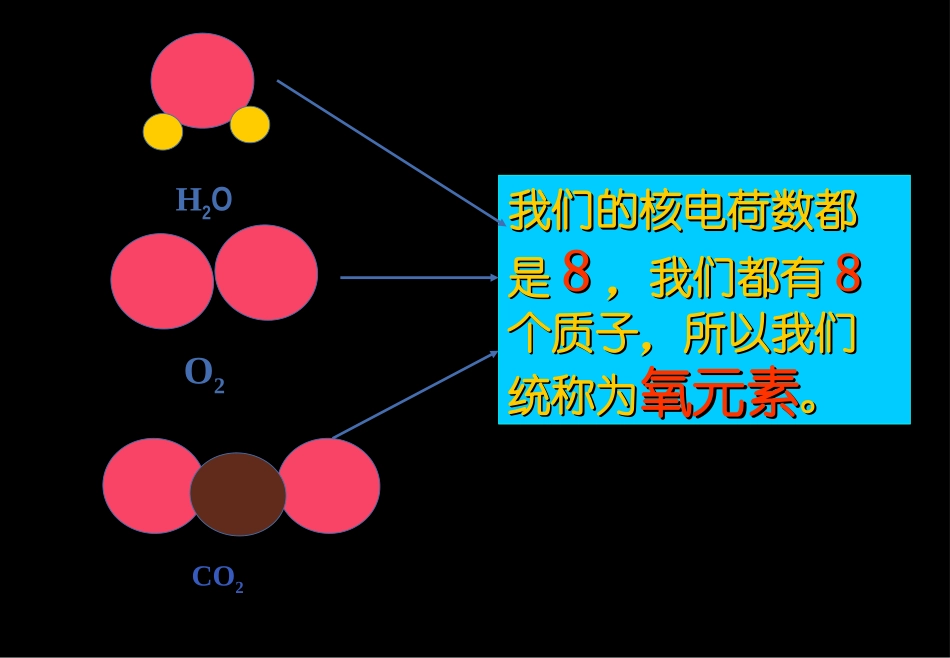 $H_2O$

$O_2$

$CO_2$

我们的核电荷数都是 8 ，我们都有 8 个质子，所以我们统称为氧元素。